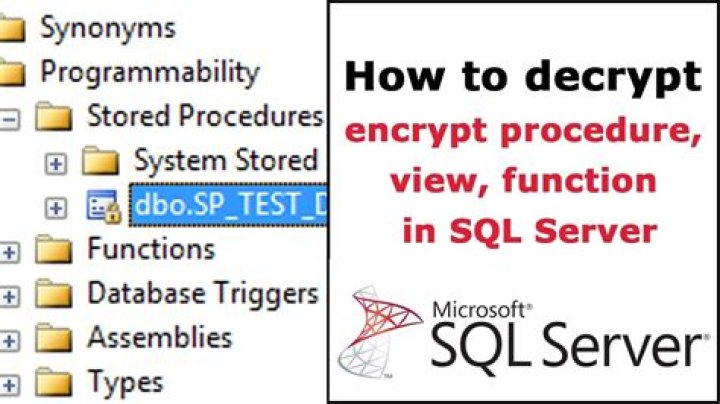 Synonyms
Programmability
Stored Procedures
System Stored
dbo.SP_TEST_D
Functions
Database Triggers
Assemblies
Types

How to decrypt
encrypt procedure, view, function in SQL Server

Microsoft®
SQL Server®